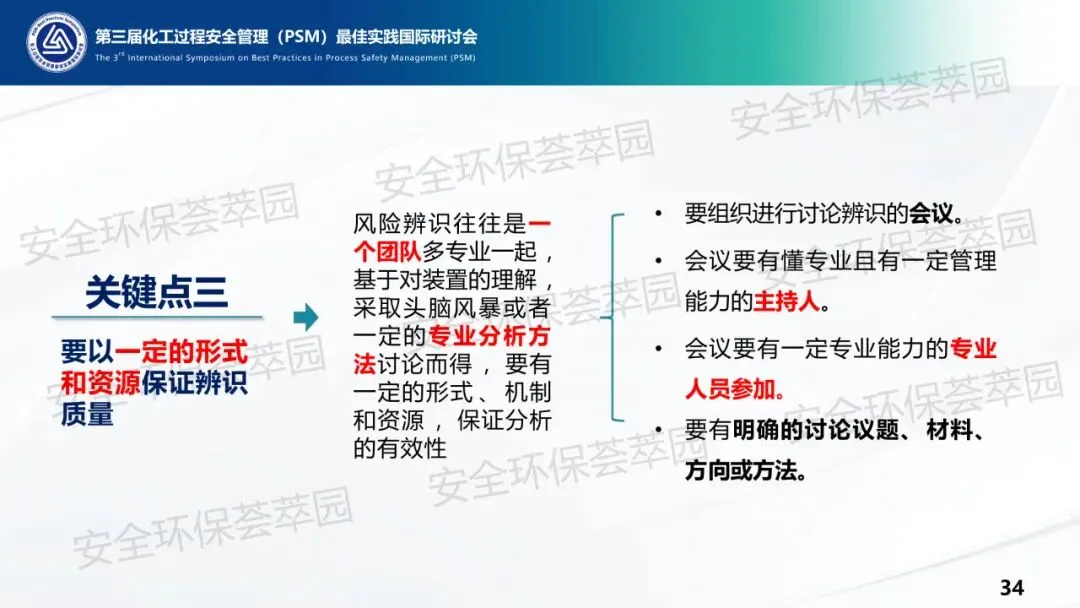 第三届化工过程安全管理（PSM）最佳实践国际研讨会
The 3rd International Symposium on Best Practices in Process Safety Management (PSM)

安全环保荟萃园

关键点三

要以一定的形式和资源保证辨识质量

风险辨识往往是一个团队多专业一起，基于对装置的理解，采取头脑风暴或者一定的专业分析方法讨论而得，要有一定的形式、机制和资源，保证分析的有效性

• 要组织进行讨论辨识的会议。

• 会议要有懂专业且有一定管理能力的主持人。

• 会议要有一定专业能力的专业人员参加。

• 要有明确的讨论议题、材料、方向或方法。

34